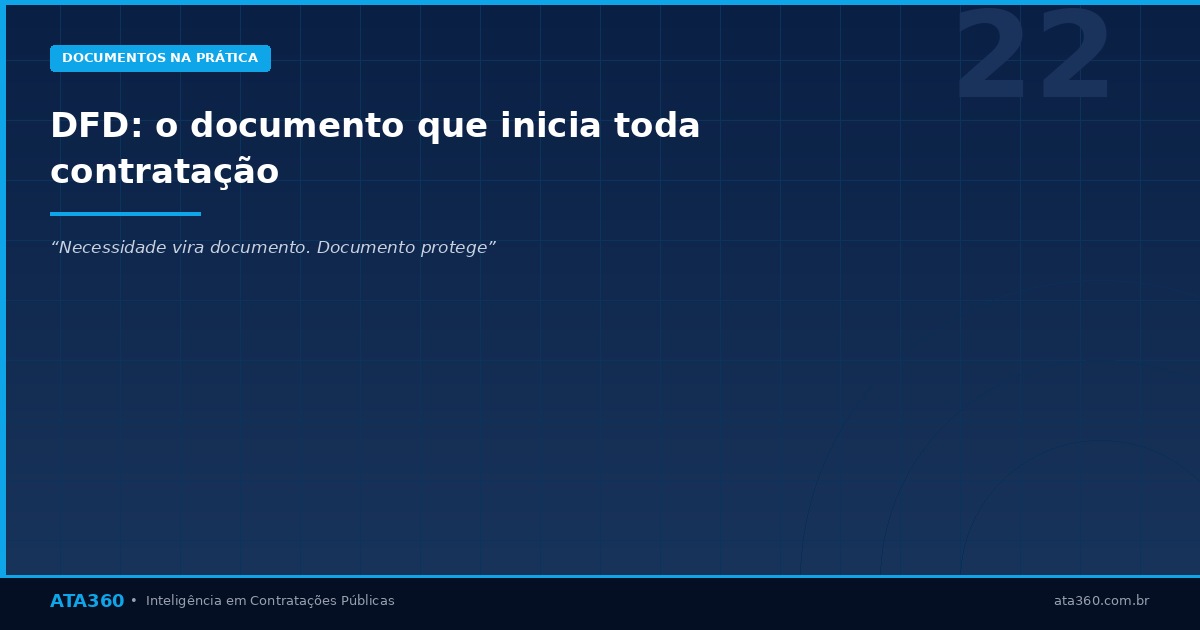 DOCUMENTOS NA PRÁTICA

22

DFD: o documento que inicia toda contratação

“Necessidade vira documento. Documento protege”

ATA360 • Inteligência em Contratações Públicas

ata360.com.br